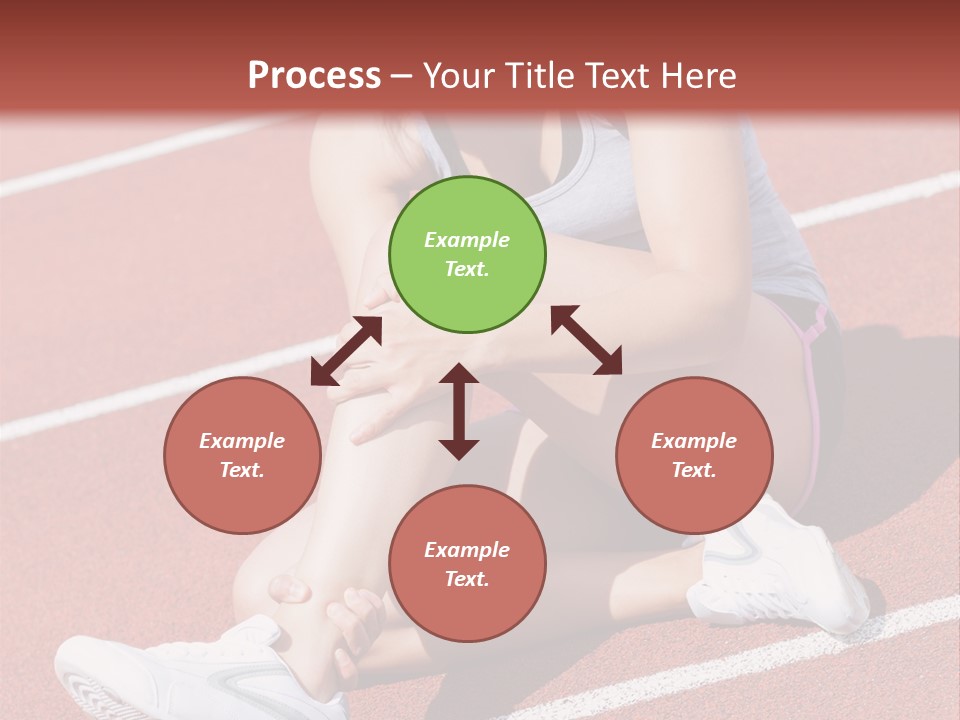 Process – Your Title Text Here

Example Text.

Example Text.

Example Text.

Example Text.